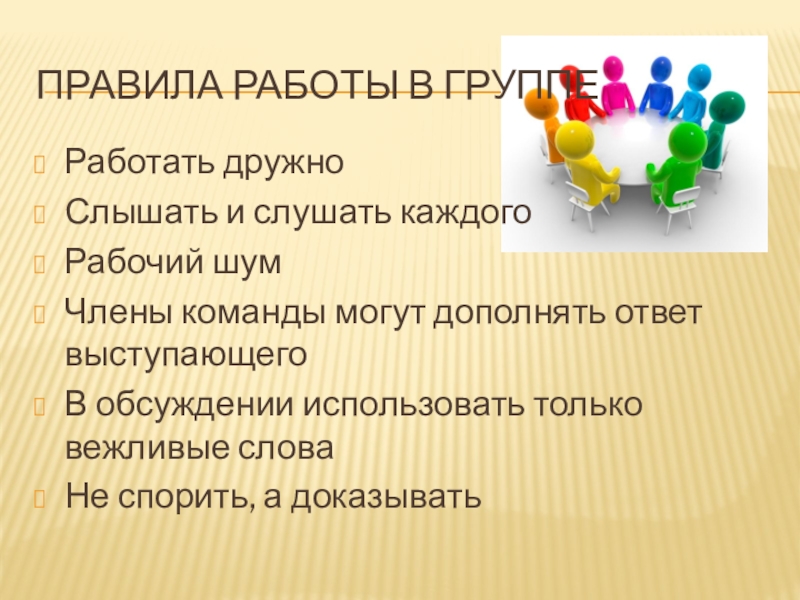 ПРАВИЛА РАБОТЫ В ГРУППЕ

Работать дружно

Слышать и слушать каждого

Рабочий шум

Члены команды могут дополнять ответ выступающего

В обсуждении использовать только вежливые слова

Не спорить, а доказывать